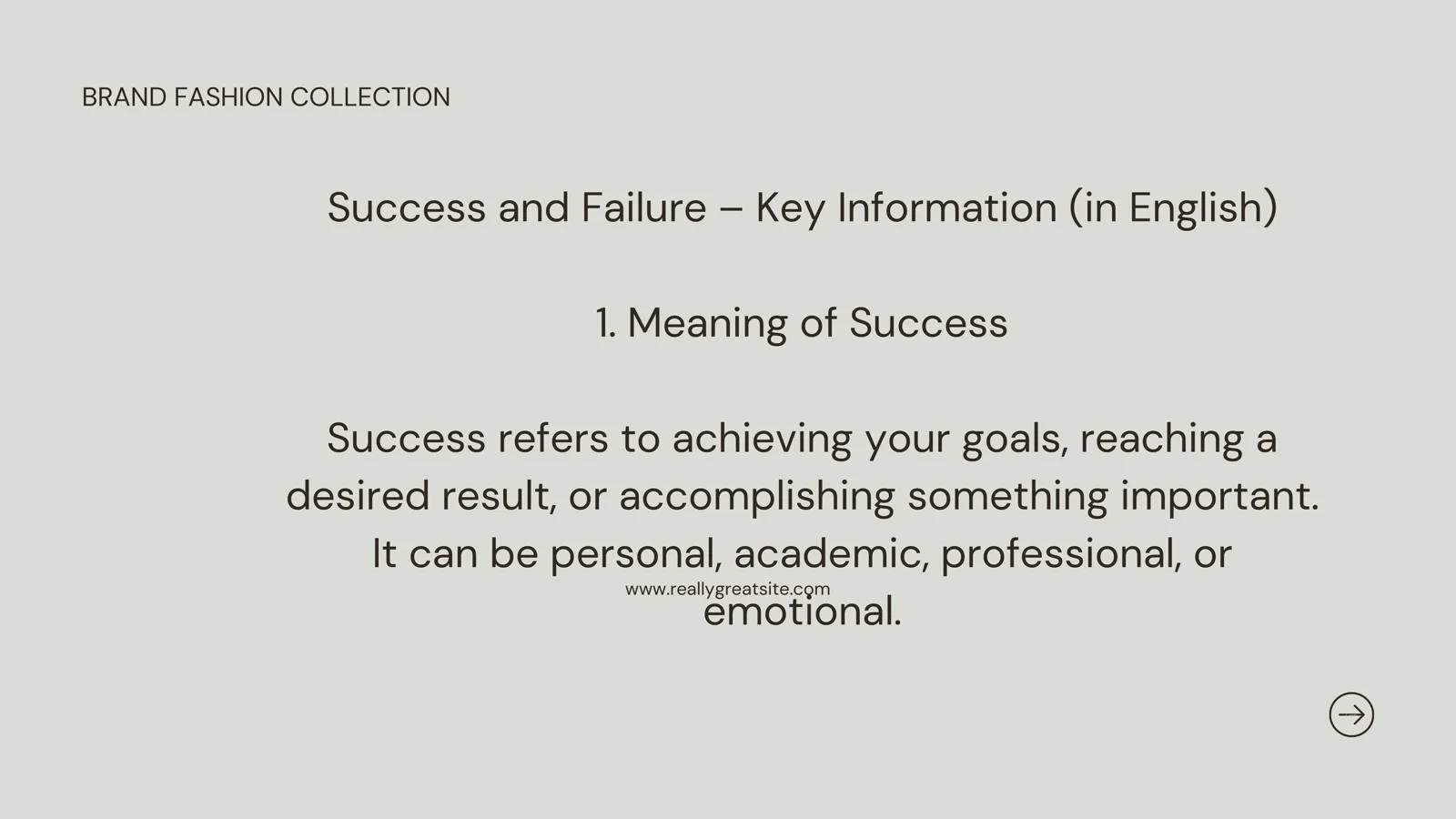 BRAND FASHION COLLECTION

Success and Failure – Key Information (in English)

1. Meaning of Success

Success refers to achieving your goals, reaching a desired result, or accomplishing something important. It can be personal, academic, professional, or emotional.

www.reallygreatsite.com